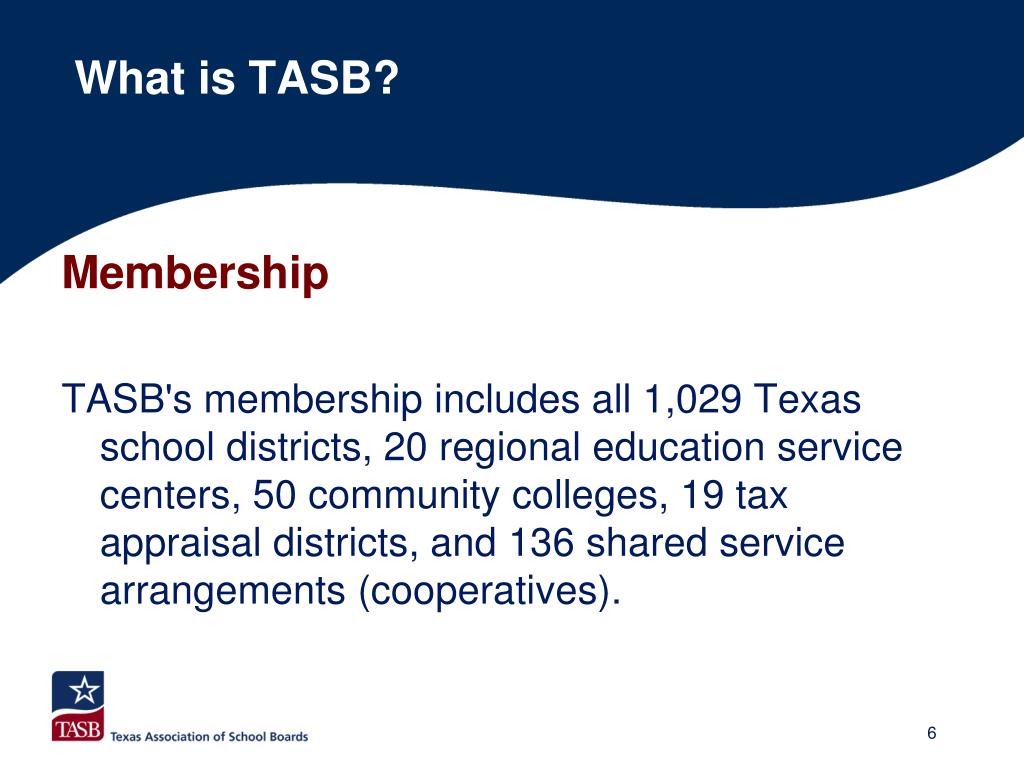 What is TASB?

Membership

TASB's membership includes all 1,029 Texas school districts, 20 regional education service centers, 50 community colleges, 19 tax appraisal districts, and 136 shared service arrangements (cooperatives).

TASB Texas Association of School Boards

6